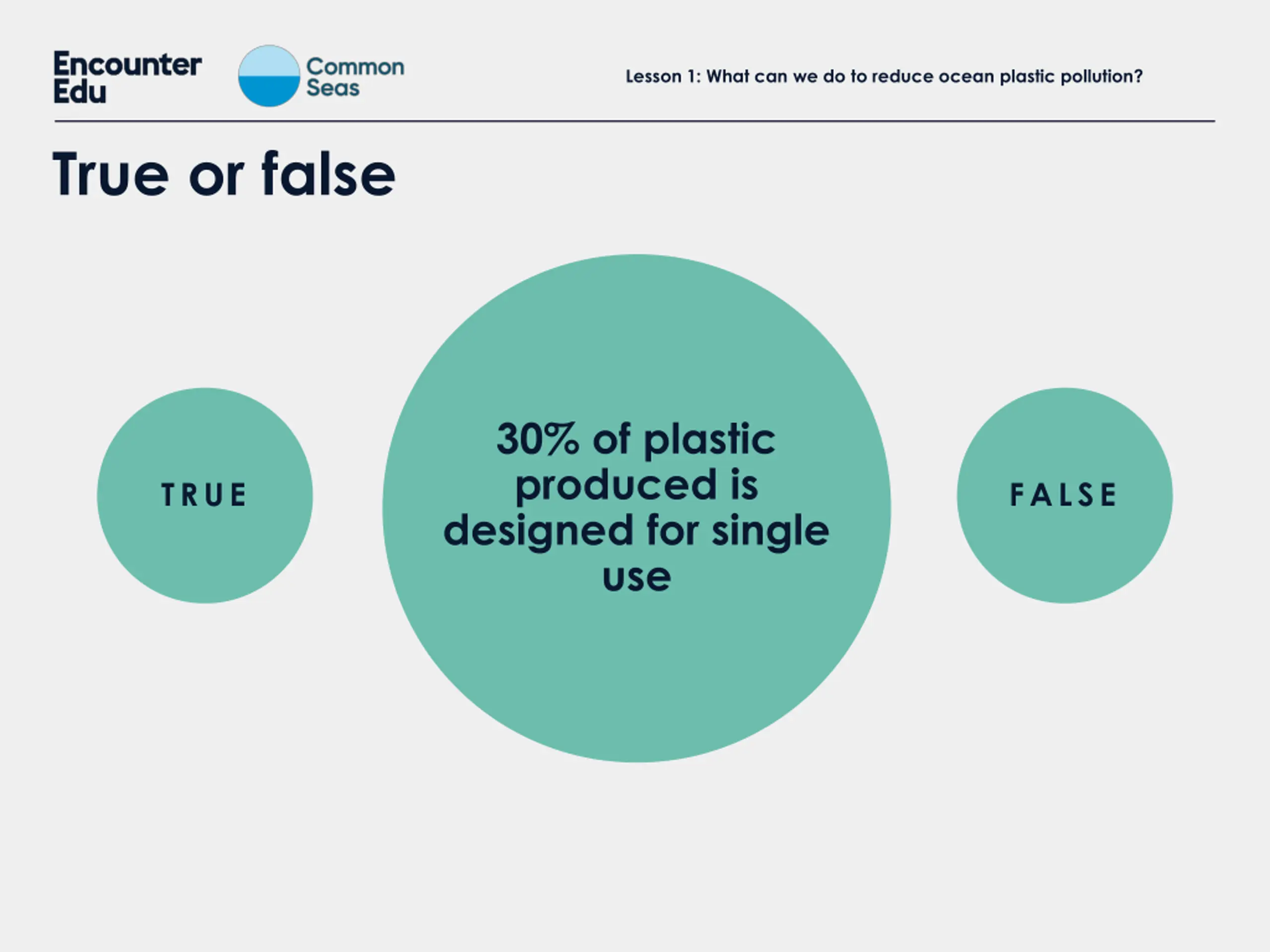 Encounter Edu

Common Seas

Lesson 1: What can we do to reduce ocean plastic pollution?

True or false

TRUE

30% of plastic produced is designed for single use

FALSE